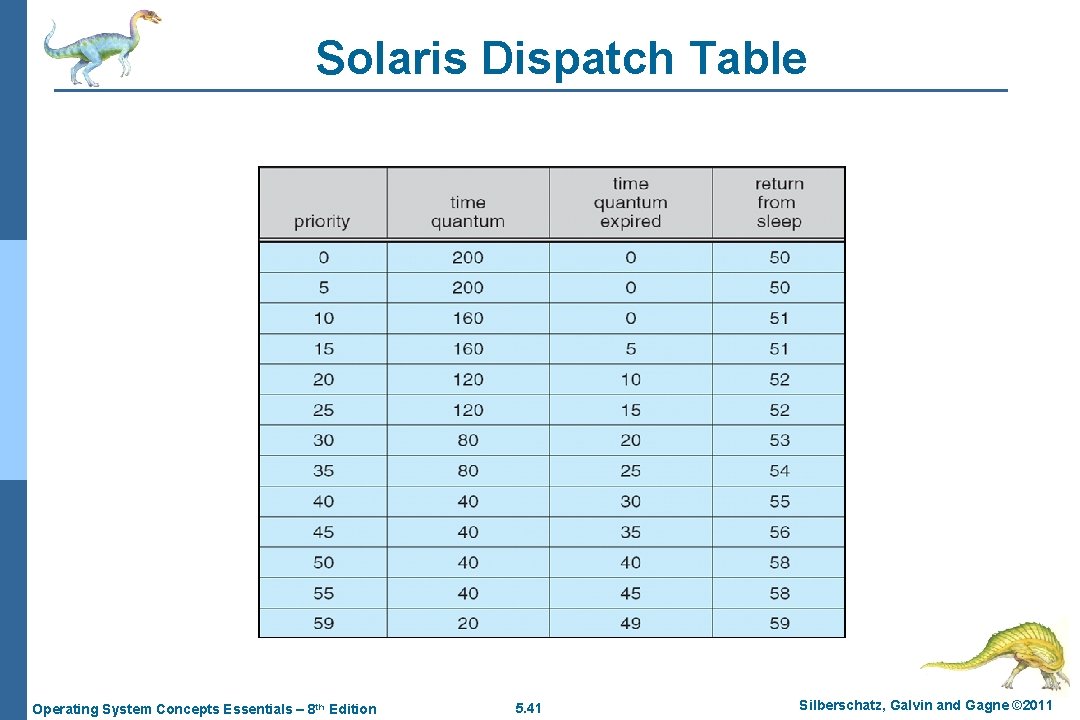 Solaris Dispatch Table

| priority | time quantum | time quantum expired | return from sleep |
|---|---|---|---|
| 0 | 200 | 0 | 50 |
| 5 | 200 | 0 | 50 |
| 10 | 160 | 0 | 51 |
| 15 | 160 | 5 | 51 |
| 20 | 120 | 10 | 52 |
| 25 | 120 | 15 | 52 |
| 30 | 80 | 20 | 53 |
| 35 | 80 | 25 | 54 |
| 40 | 40 | 30 | 55 |
| 45 | 40 | 35 | 56 |
| 50 | 40 | 40 | 58 |
| 55 | 40 | 45 | 58 |
| 59 | 20 | 49 | 59 |

Operating System Concepts Essentials – 8th Edition

5.41

Silberschatz, Galvin and Gagne ©2011